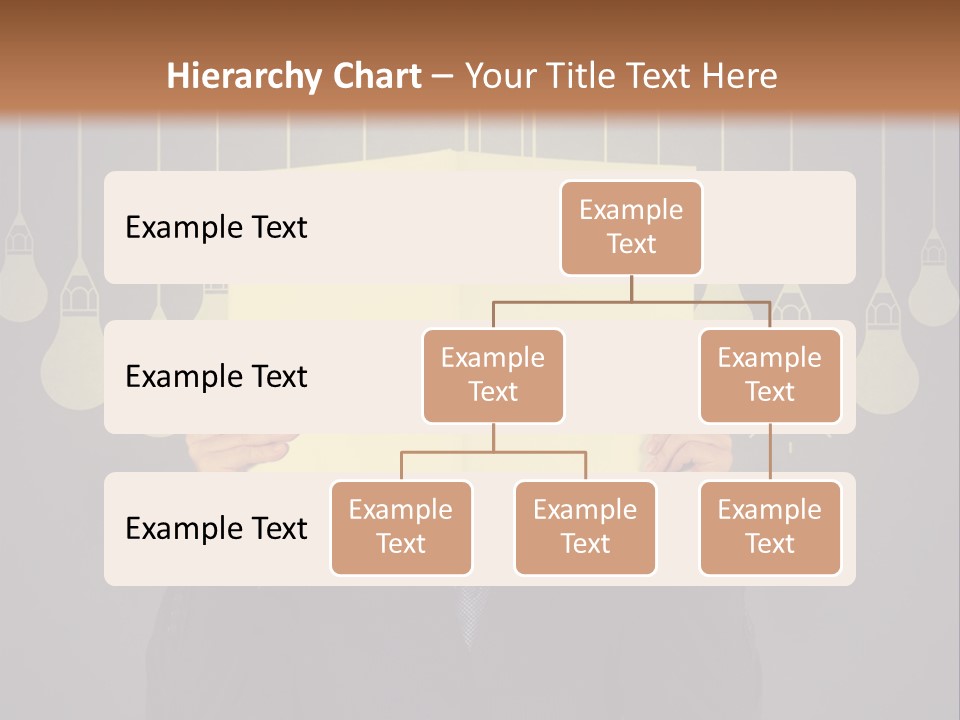 Hierarchy Chart – Your Title Text Here

Example Text

Example Text

Example Text

Example Text

Example Text

Example Text

Example Text

Example Text

Example Text